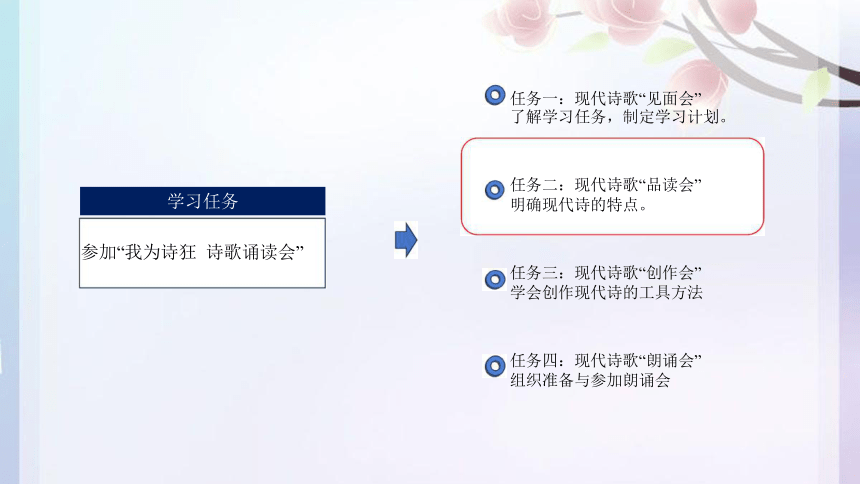 学习任务

参加“我为诗狂 诗歌诵读会”

任务一：现代诗歌“见面会”
了解学习任务，制定学习计划。

任务二：现代诗歌“品读会”
明确现代诗的特点。

任务三：现代诗歌“创作会”
学会创作现代诗的工具方法

任务四：现代诗歌“朗诵会”
组织准备与参加朗诵会